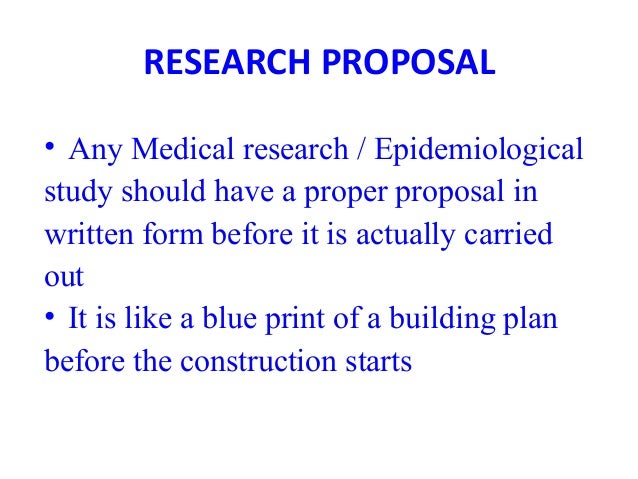 RESEARCH PROPOSAL

• Any Medical research / Epidemiological study should have a proper proposal in written form before it is actually carried out
• It is like a blue print of a building plan before the construction starts